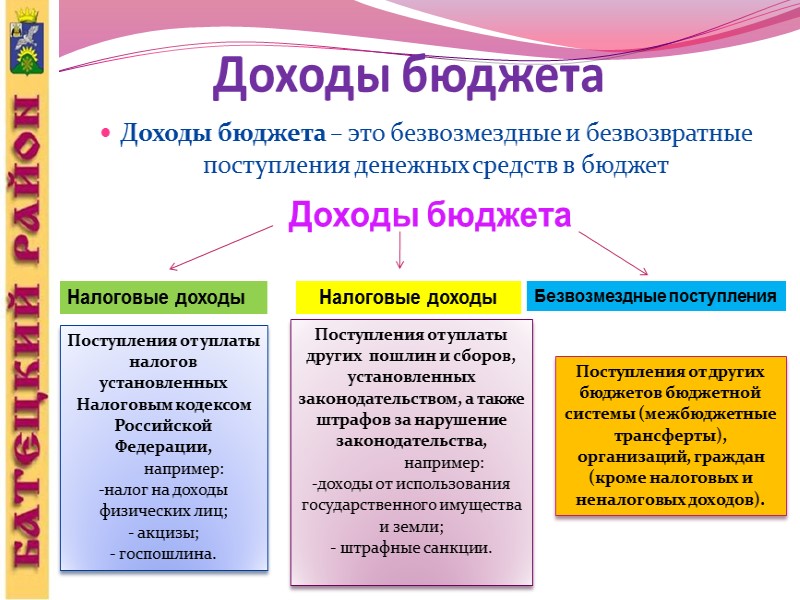 БАТЕЦКИЙ РАЙОН

Доходы бюджета

• Доходы бюджета – это безвозмездные и безвозвратные поступления денежных средств в бюджет

Доходы бюджета

Налоговые доходы

Поступления от уплаты налогов установленных Налоговым кодексом Российской Федерации, например: -налог на доходы физических лиц; - акцизы; - госпошлина.

Налоговые доходы

Поступления от уплаты других пошлин и сборов, установленных законодательством, а также штрафов за нарушение законодательства, например: -доходы от использования государственного имущества и земли; - штрафные санкции.

Безвозмездные поступления

Поступления от других бюджетов бюджетной системы (межбюджетные трансферты), организаций, граждан (кроме налоговых и неналоговых доходов).